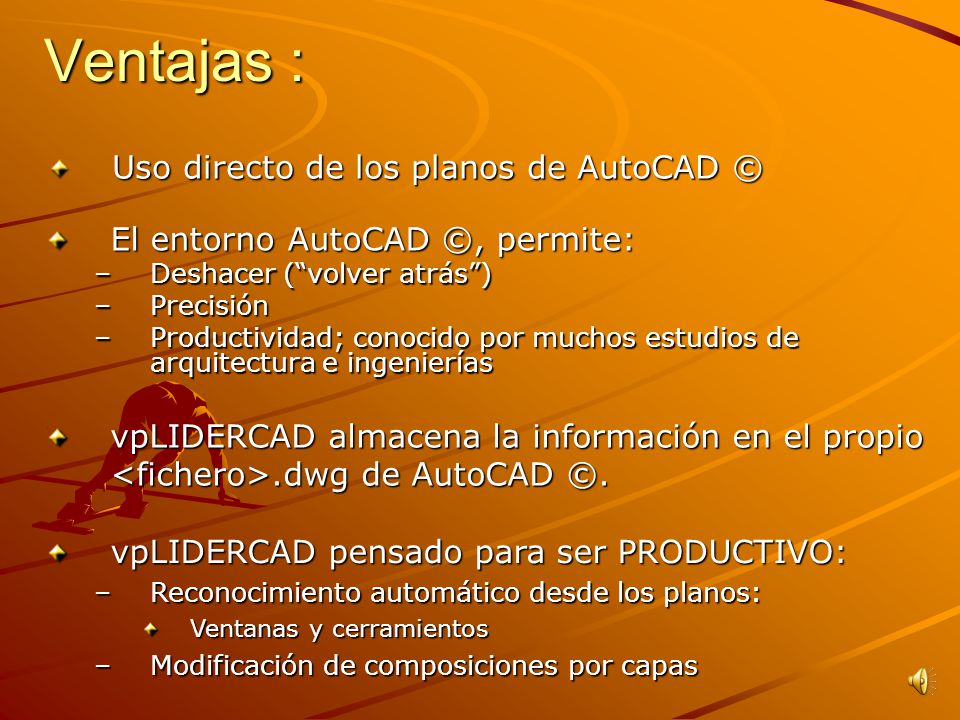 Ventajas :

Uso directo de los planos de AutoCAD ©

El entorno AutoCAD ©, permite:
– Deshacer (“volver atrás”)
– Precisión
– Productividad; conocido por muchos estudios de arquitectura e ingenierías

vpLIDERCAD almacena la información en el propio <fichero>.dwg de AutoCAD ©.

vpLIDERCAD pensado para ser PRODUCTIVO:
– Reconocimiento automático desde los planos:
Ventanas y cerramientos
– Modificación de composiciones por capas